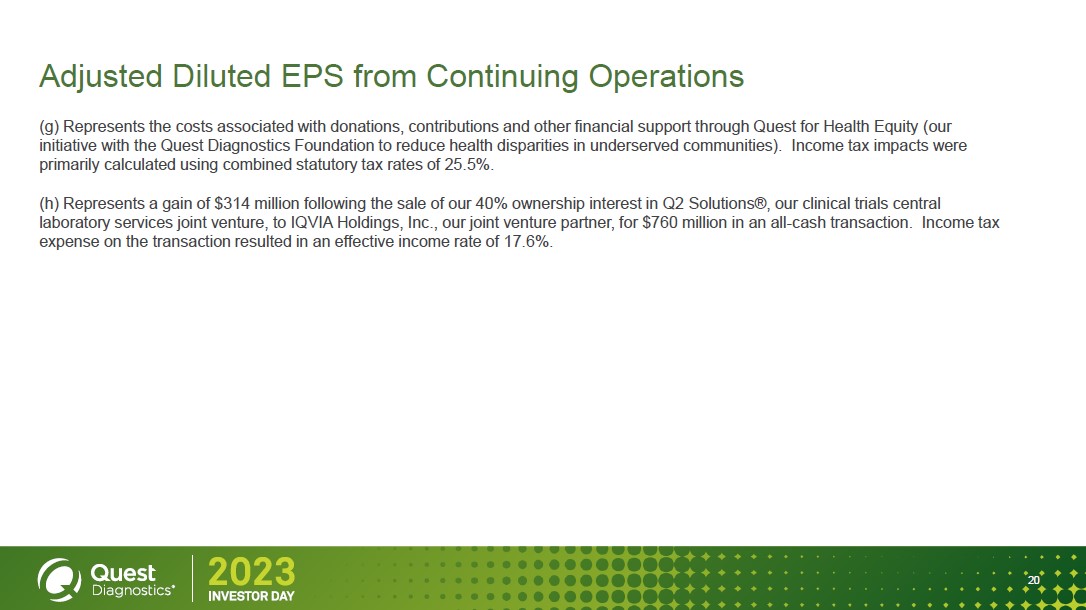 Adjusted Diluted EPS from Continuing Operations

(g) Represents the costs associated with donations, contributions and other financial support through Quest for Health Equity (our initiative with the Quest Diagnostics Foundation to reduce health disparities in underserved communities). Income tax impacts were primarily calculated using combined statutory tax rates of 25.5%.

(h) Represents a gain of \$314 million following the sale of our 40% ownership interest in Q2 Solutions®, our clinical trials central laboratory services joint venture, to IQVIA Holdings, Inc., our joint venture partner, for \$760 million in an all-cash transaction. Income tax expense on the transaction resulted in an effective income rate of 17.6%.

Quest Diagnostics®

2023 INVESTOR DAY

20